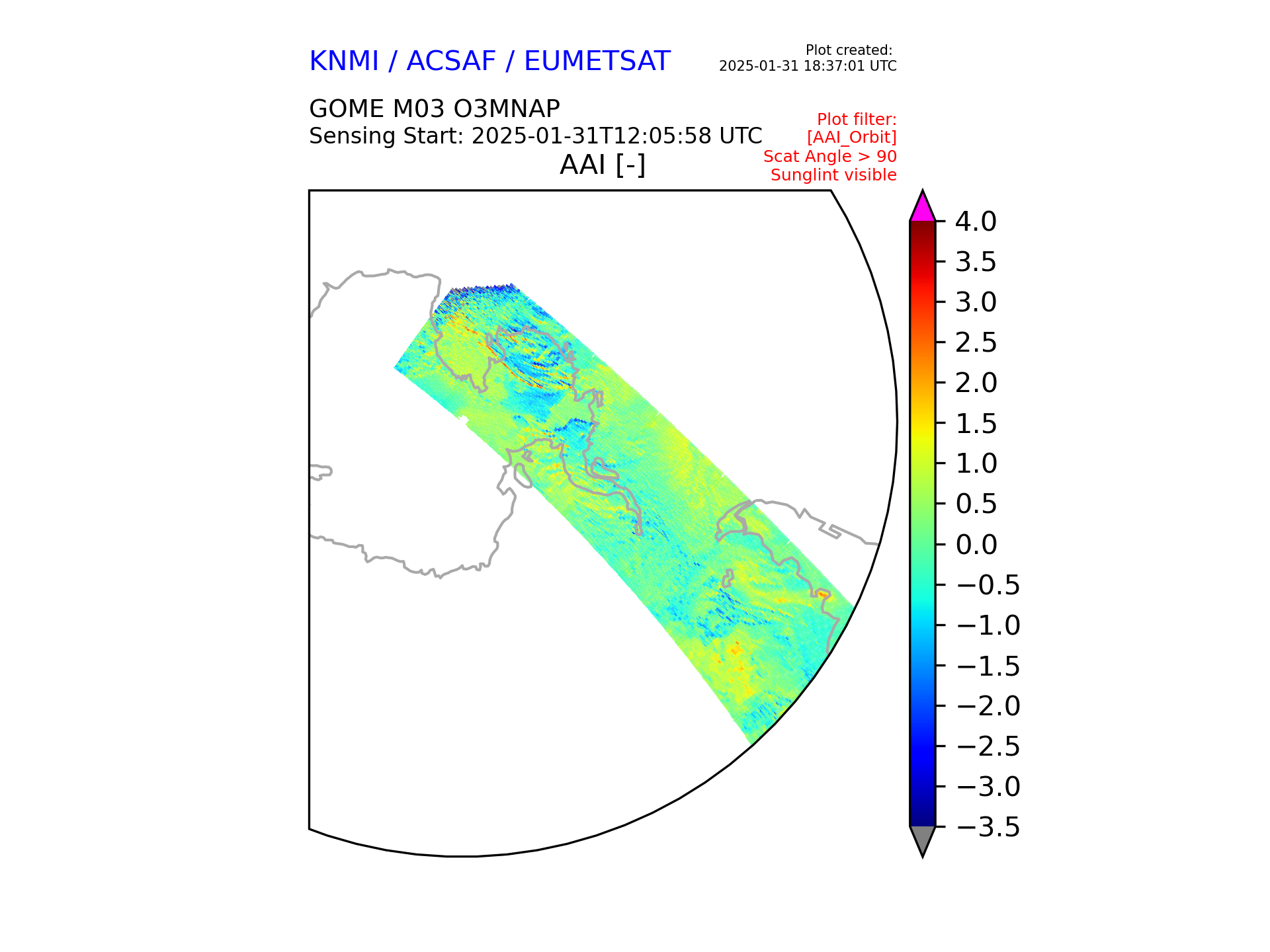 KNMI / ACSAF / EUMETSAT

Plot created:
2025-01-31 18:37:01 UTC

GOME M03 O3MNAP
Sensing Start: 2025-01-31T12:05:58 UTC

Plot filter:
[AAI_Orbit]
Scat Angle > 90
Sunglint visible

AAI [-]

4.0
3.5
3.0
2.5
2.0
1.5
1.0
0.5
0.0
−0.5
−1.0
−1.5
−2.0
−2.5
−3.0
−3.5